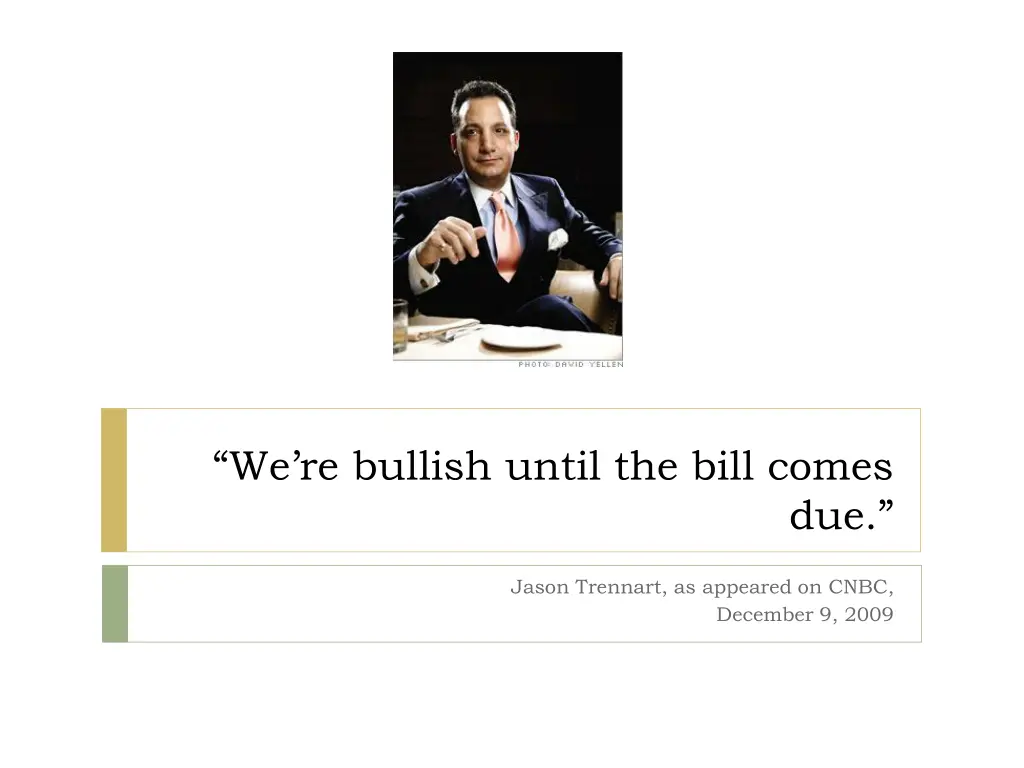 PHOTO: DAVID YELLEN

“We’re bullish until the bill comes due.”

Jason Trennart, as appeared on CNBC, December 9, 2009